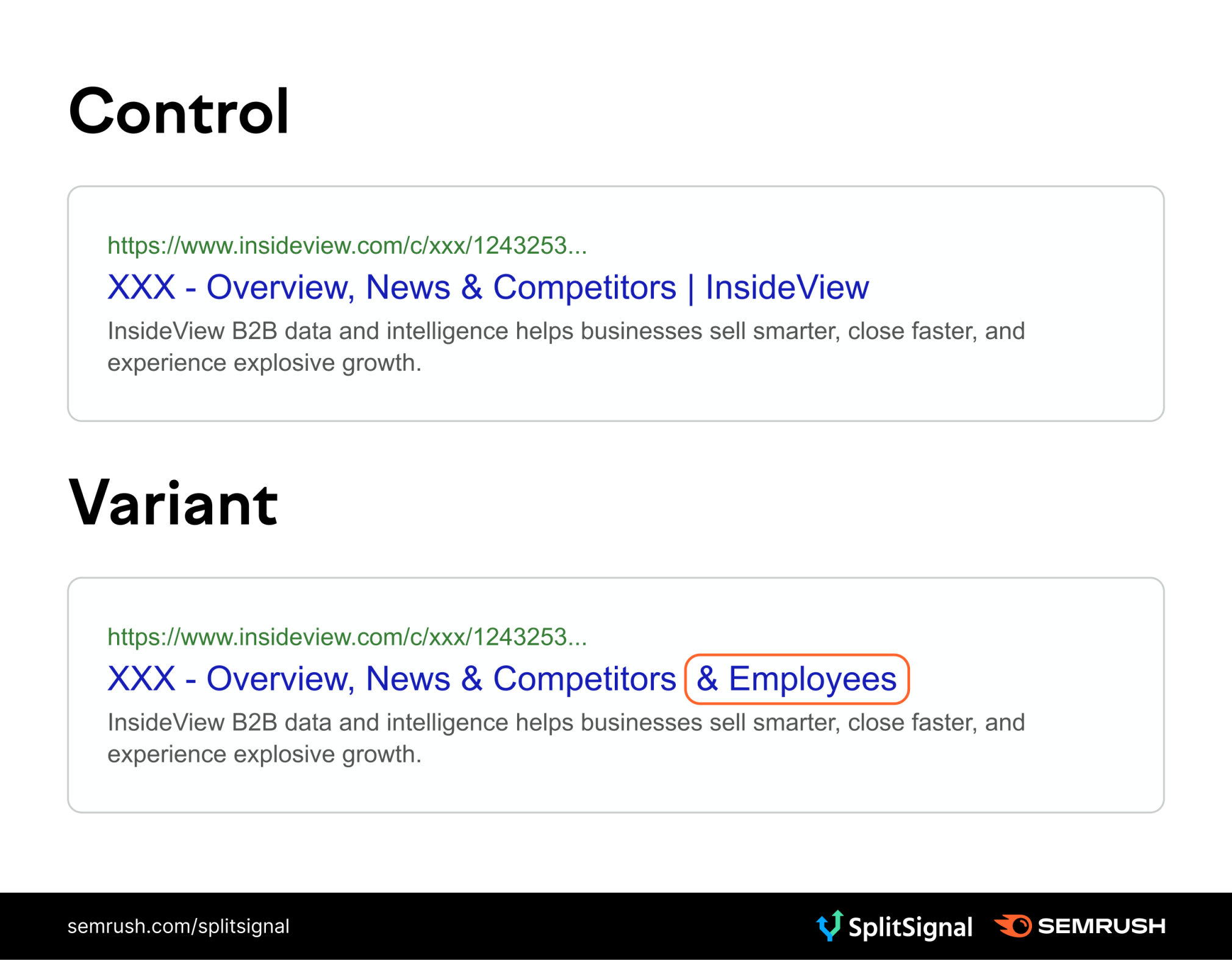 Control

https://www.insideview.com/c/xxx/1243253...

XXX - Overview, News & Competitors | InsideView

InsideView B2B data and intelligence helps businesses sell smarter, close faster, and experience explosive growth.

Variant

https://www.insideview.com/c/xxx/1243253...

XXX - Overview, News & Competitors & Employees

InsideView B2B data and intelligence helps businesses sell smarter, close faster, and experience explosive growth.

semrush.com/splitsignal

SplitSignal

SEMRUSH